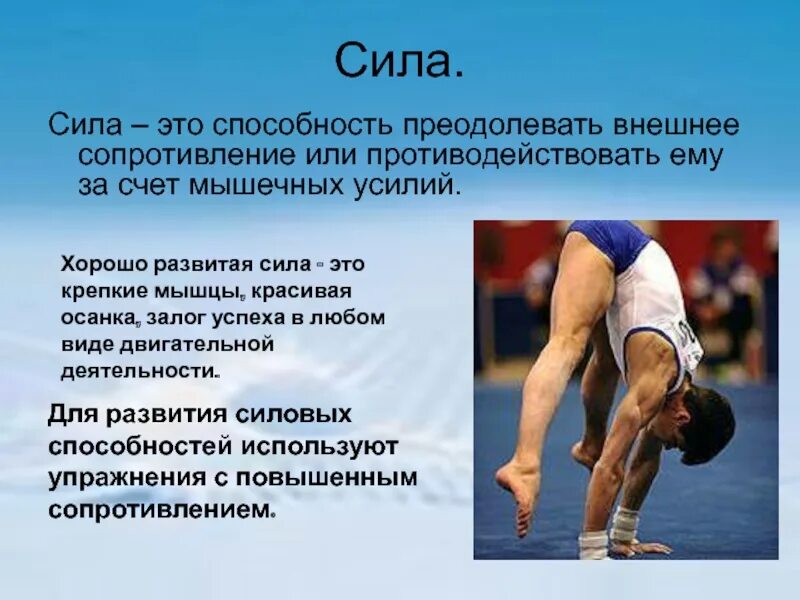 Сила.

Сила – это способность преодолевать внешнее сопротивление или противодействовать ему за счет мышечных усилий.

Хорошо развитая сила - это крепкие мышцы, красивая осанка, залог успеха в любом виде двигательной деятельности.

Для развития силовых способностей используют упражнения с повышенным сопротивлением.